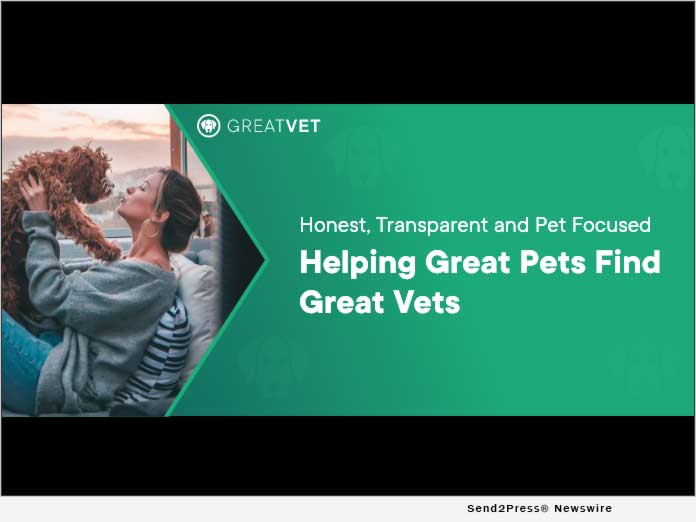 GREATVET

Honest, Transparent and Pet Focused

Helping Great Pets Find Great Vets

Send2Press® Newswire